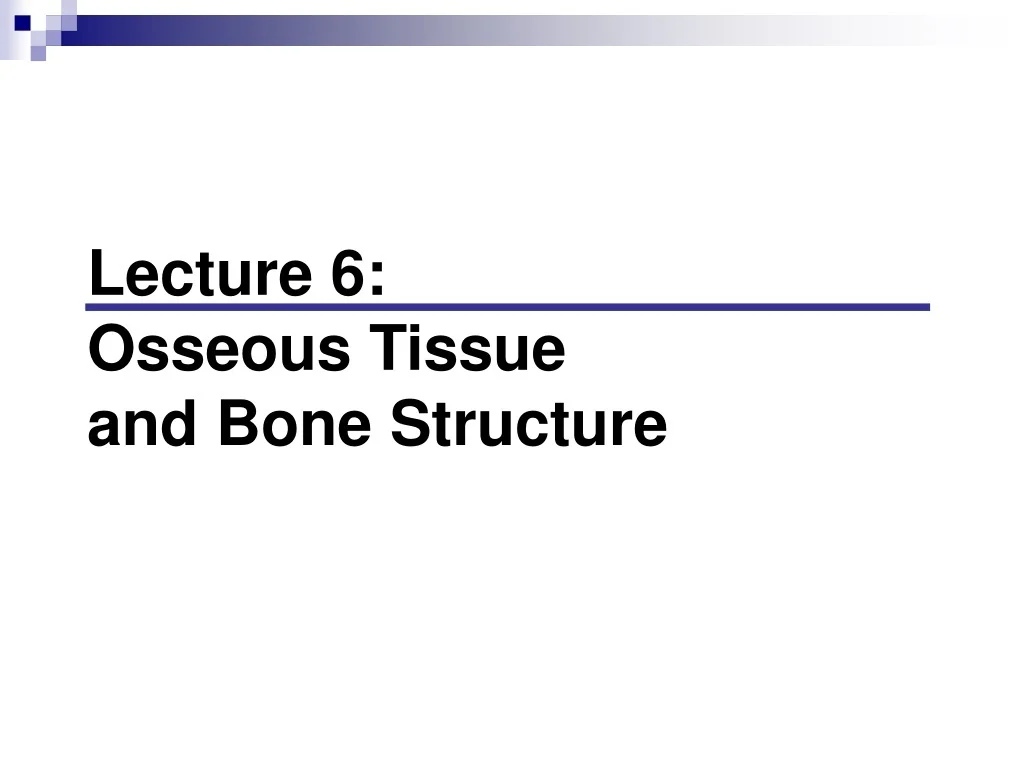 Lecture 6:

Osseous Tissue
and Bone Structure